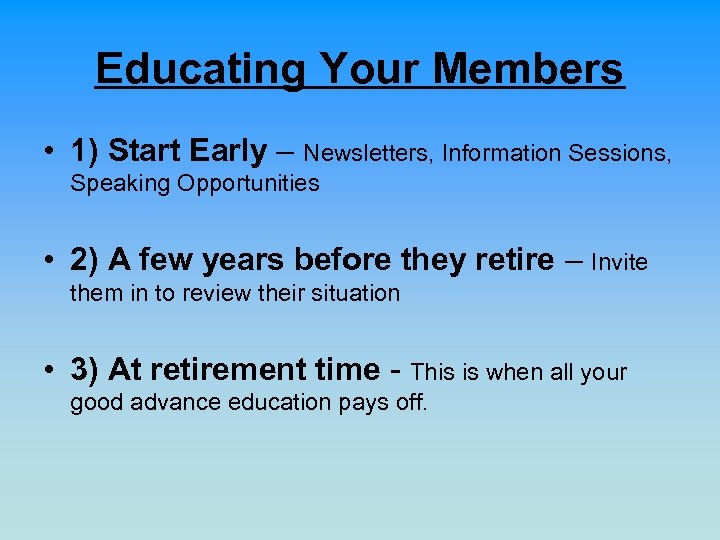 Educating Your Members

• 1) Start Early – Newsletters, Information Sessions, Speaking Opportunities

• 2) A few years before they retire – Invite them in to review their situation

• 3) At retirement time - This is when all your good advance education pays off.